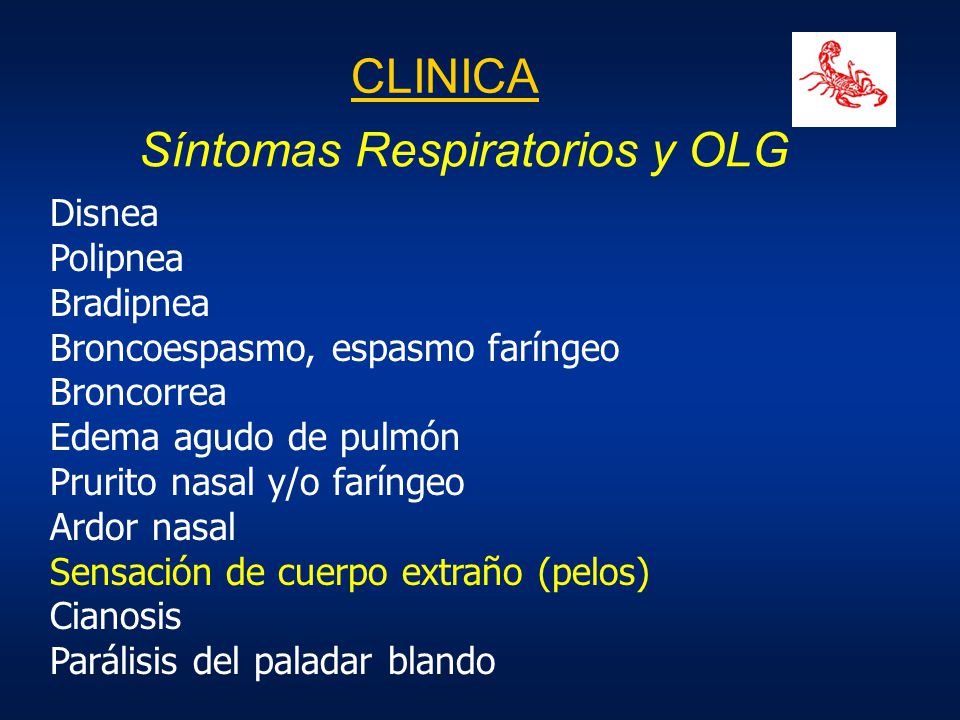 CLINICA

Síntomas Respiratorios y OLG

Disnea
Polipnea
Bradipnea
Broncoespasmo, espasmo faríngeo
Broncorrea
Edema agudo de pulmón
Prurito nasal y/o faríngeo
Ardor nasal
Sensación de cuerpo extraño (pelos)
Cianosis
Parálisis del paladar blando